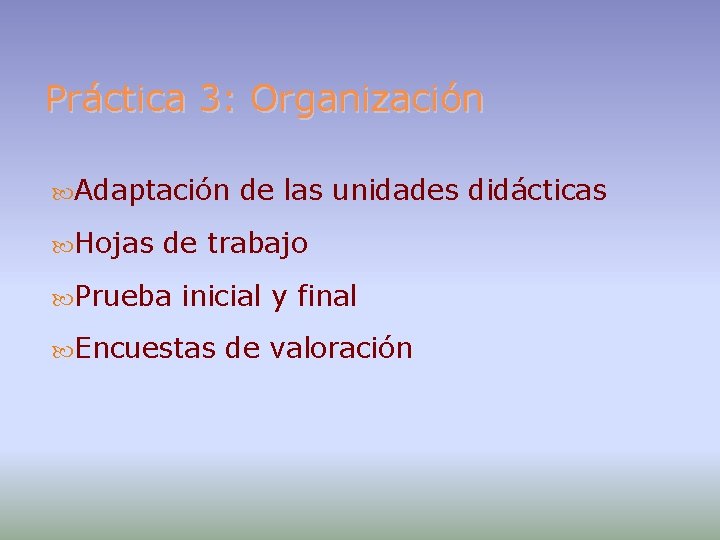 Práctica 3: Organización

Adaptación de las unidades didácticas

Hojas de trabajo

Prueba inicial y final

Encuestas de valoración